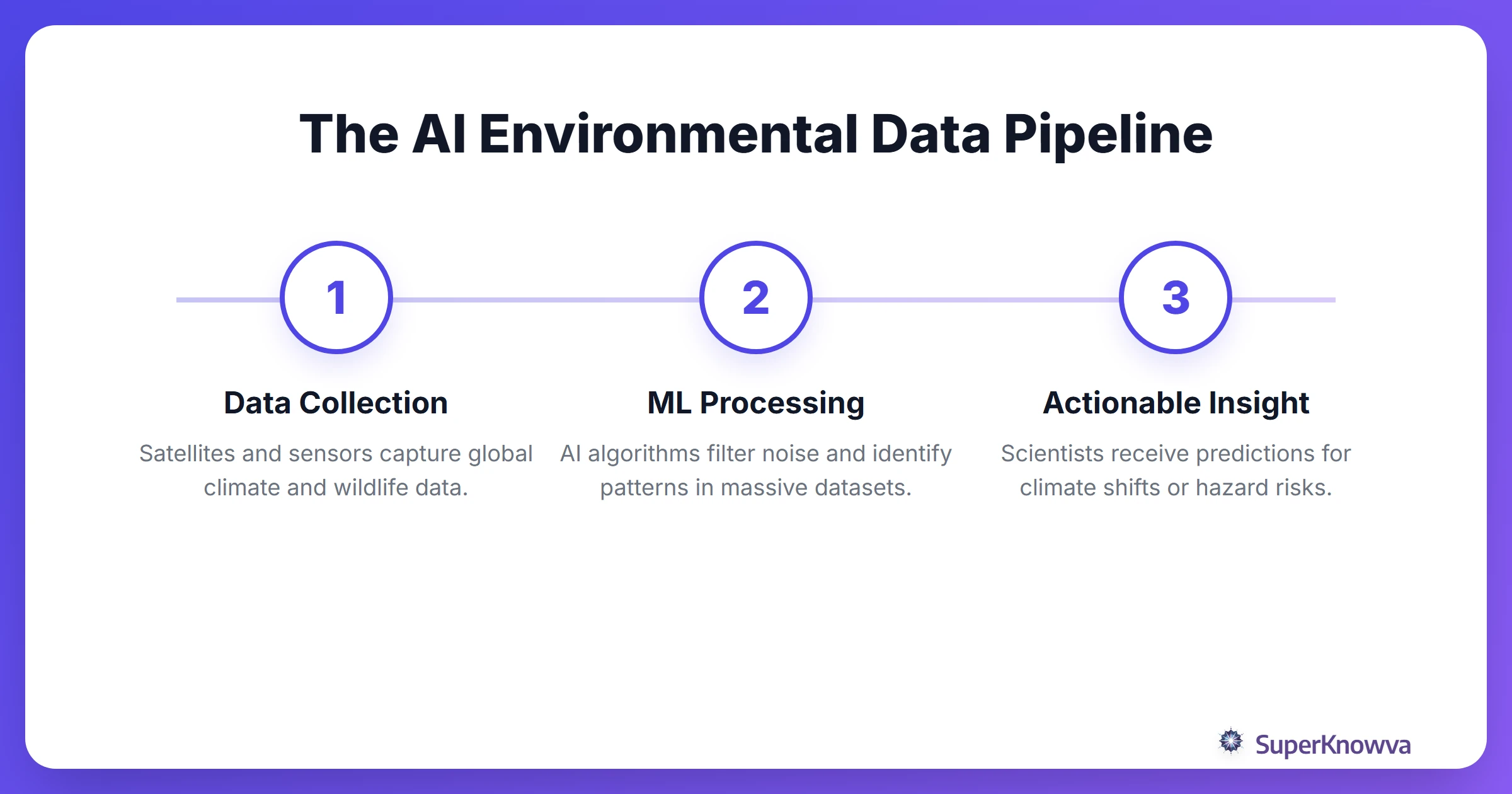 The AI Environmental Data Pipeline

1

Data Collection

Satellites and sensors capture global climate and wildlife data.

2

ML Processing

AI algorithms filter noise and identify patterns in massive datasets.

3

Actionable Insight

Scientists receive predictions for climate shifts or hazard risks.

SuperKnowva